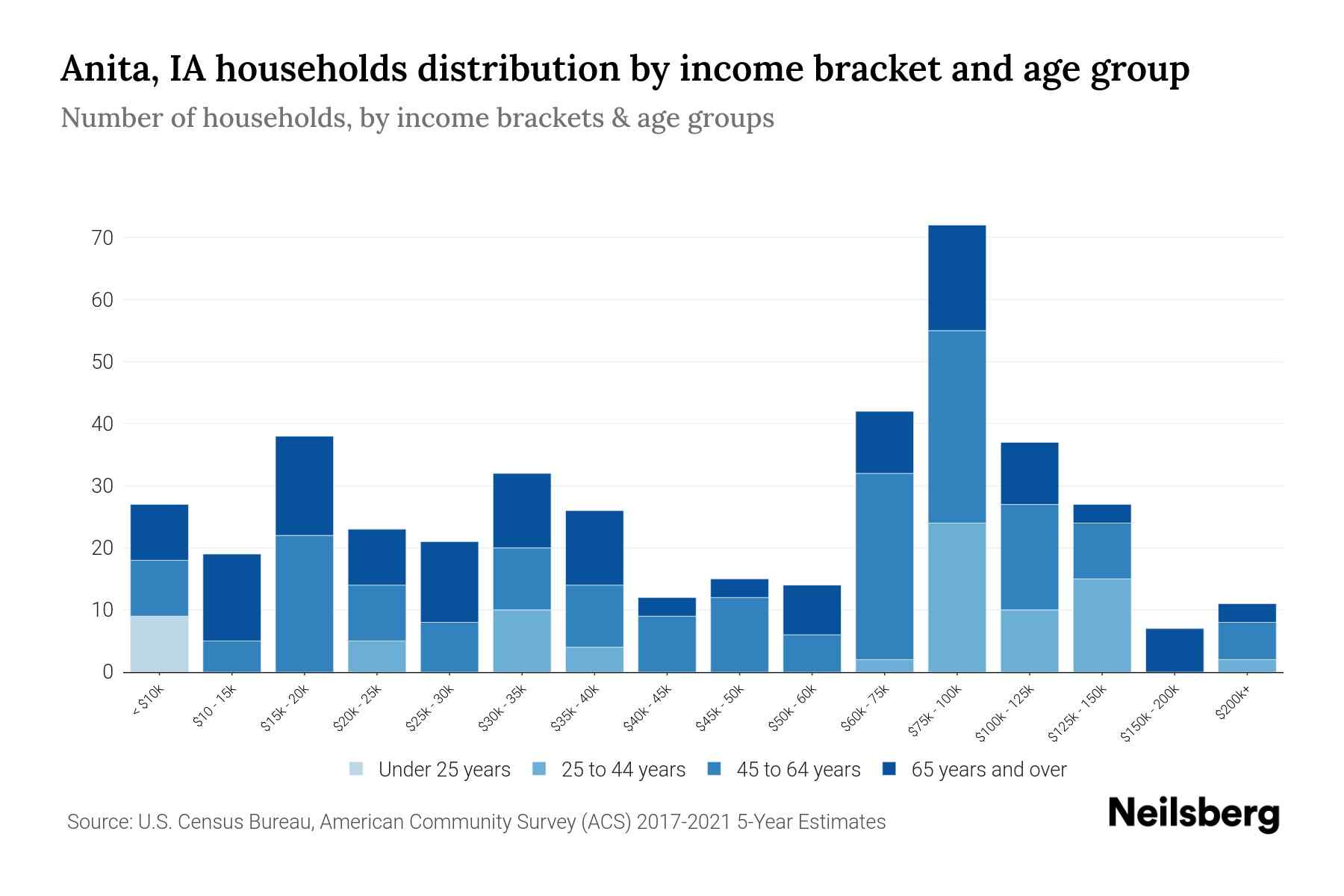 Anita, IA households distribution by income bracket and age group
Number of households, by income brackets & age groups

70
60
50
40
30
20
10
0

< $10k
$10 - 15k
$15k - 20k
$20k - 25k
$25k - 30k
$30k - 35k
$35k - 40k
$40k - 45k
$45k - 50k
$50k - 60k
$60k - 75k
$75k - 100k
$100k - 125k
$125k - 150k
$150k - 200k
$200k+

Under 25 years
25 to 44 years
45 to 64 years
65 years and over

Source: U.S. Census Bureau, American Community Survey (ACS) 2017-2021 5-Year Estimates
Neilsberg